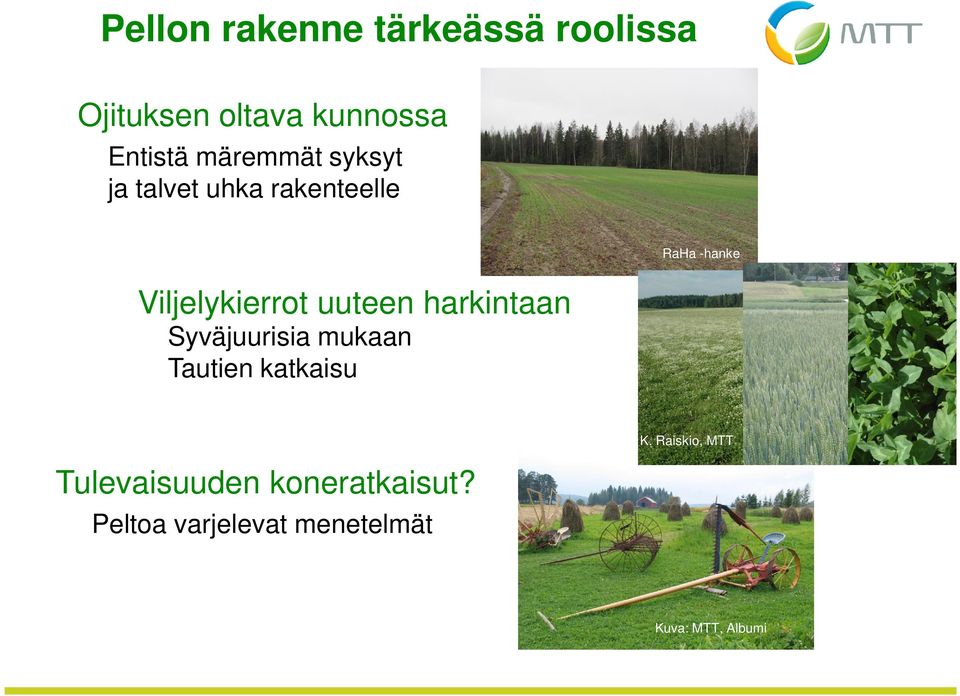 Pellon rakenne tärkeässä roolissa

MTT

Ojituksen oltava kunnossa
Entistä märemmät syksyt ja talvet uhka rakenteelle

RaHa -hanke

Viljelykierrot uuteen harkintaan
Syväjuurisia mukaan
Tautien katkaisu

K. Raiskio, MTT

Tulevaisuuden koneratkaisut?
Peltoa varjelevat menetelmät

Kuva: MTT, Albumi